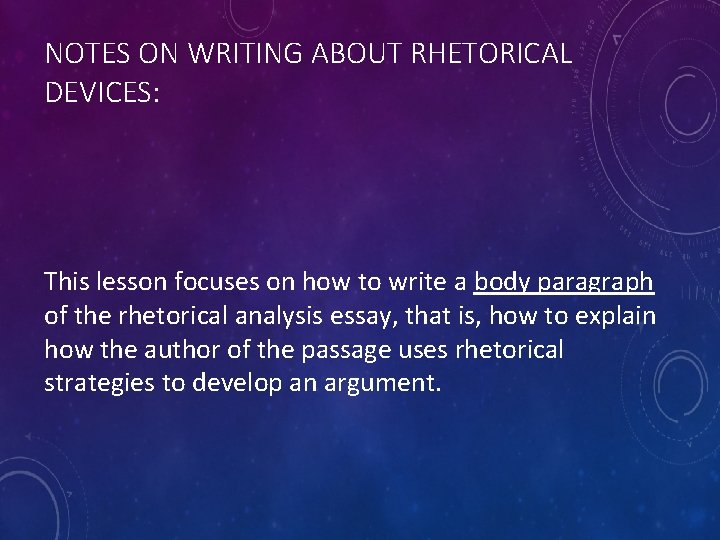 NOTES ON WRITING ABOUT RHETORICAL DEVICES:

This lesson focuses on how to write a body paragraph of the rhetorical analysis essay, that is, how to explain how the author of the passage uses rhetorical strategies to develop an argument.